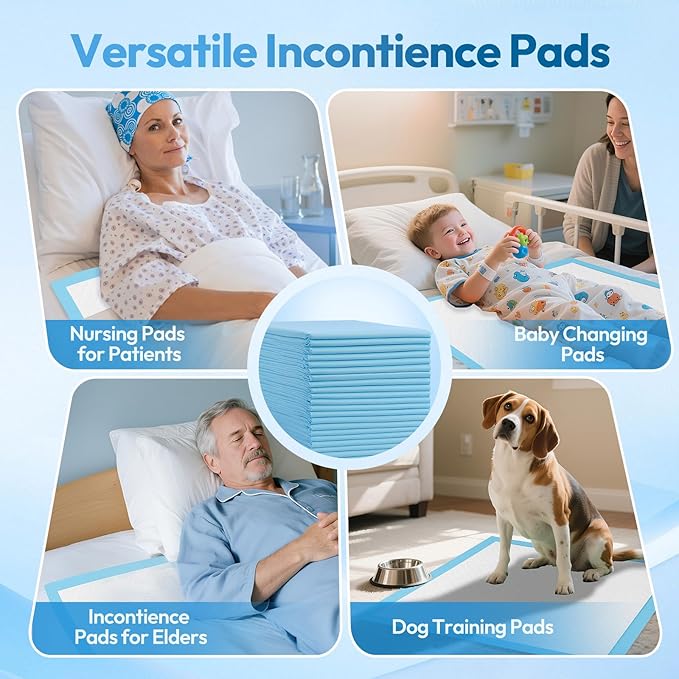 Versatile Incontience Pads

Nursing Pads for Patients

Baby Changing Pads

Incontience Pads for Elders

Dog Training Pads